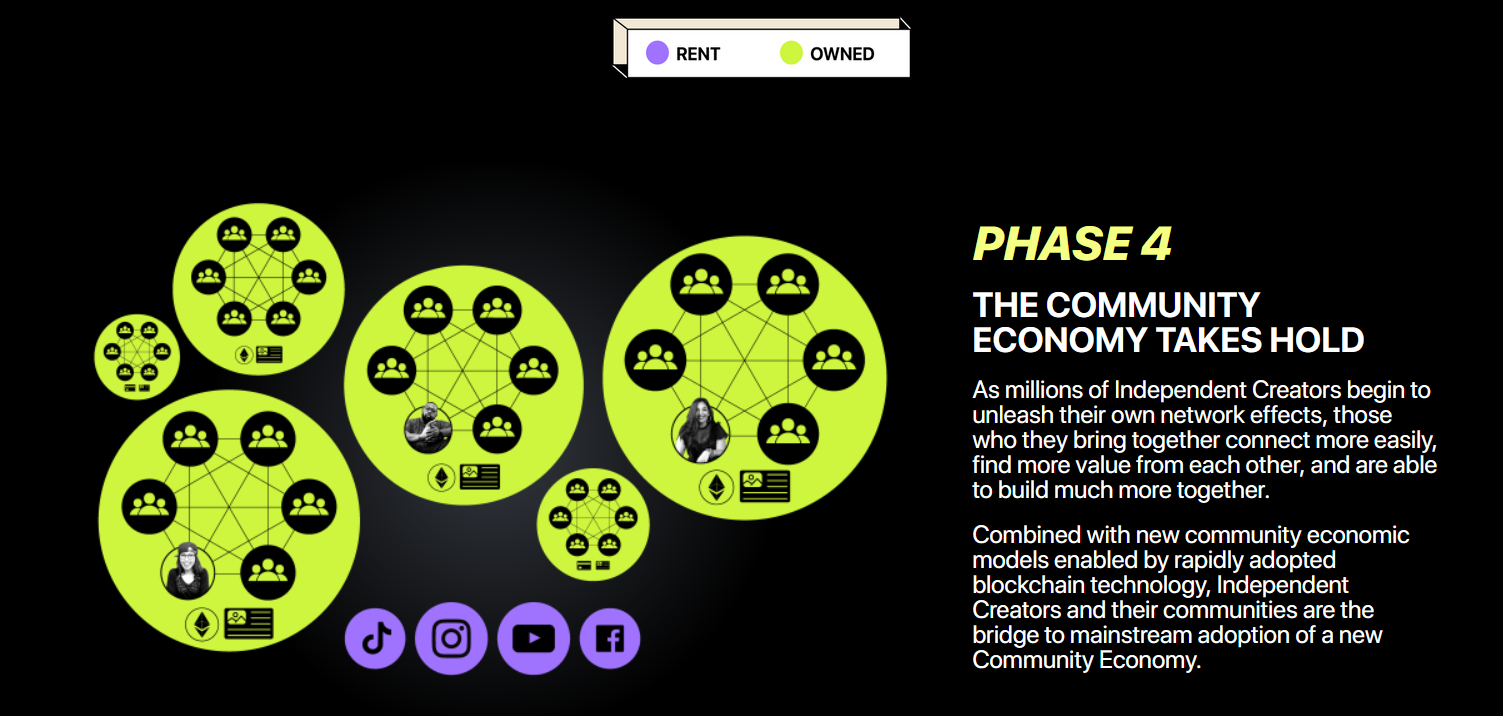 RENT OWNED

PHASE 4

THE COMMUNITY ECONOMY TAKES HOLD

As millions of Independent Creators begin to unleash their own network effects, those who they bring together connect more easily, find more value from each other, and are able to build much more together.

Combined with new community economic models enabled by rapidly adopted blockchain technology, Independent Creators and their communities are the bridge to mainstream adoption of a new Community Economy.